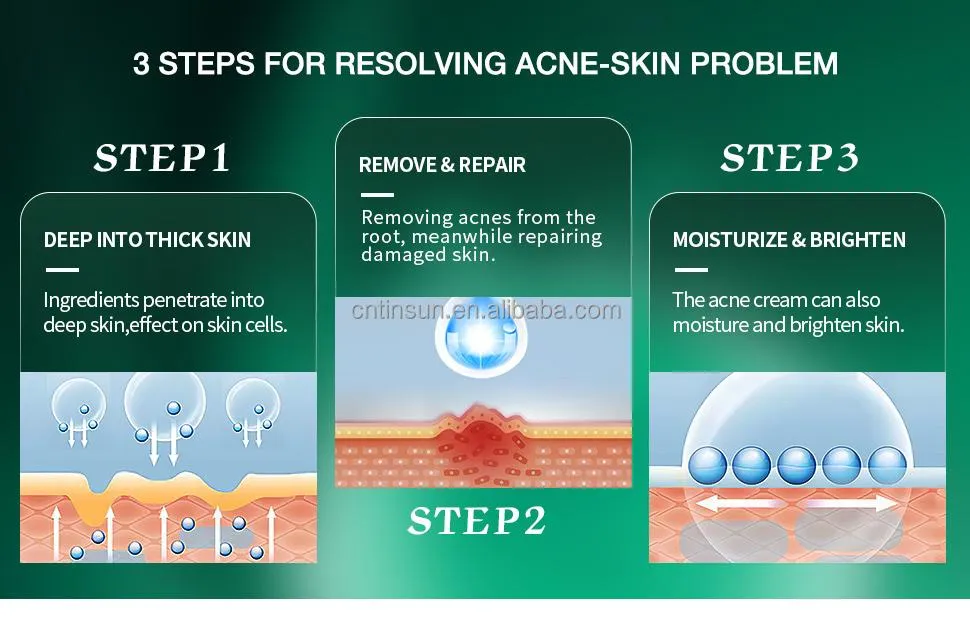 3 STEPS FOR RESOLVING ACNE-SKIN PROBLEM

STEP1

DEEP INTO THICK SKIN

Ingredients penetrate into deep skin,effect on skin cells.

REMOVE & REPAIR

Removing acnes from the root, meanwhile repairing damaged skin.

cntinsun.en.alibaba.com

STEP2

STEP3

MOISTURIZE & BRIGHTEN

The acne cream can also moisture and brighten skin.